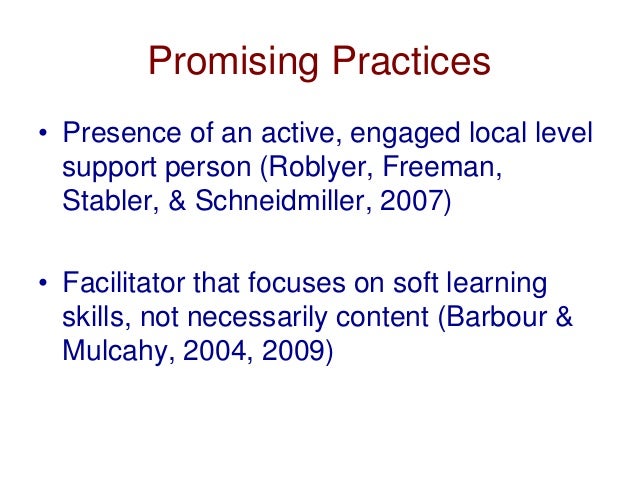 Promising Practices

• Presence of an active, engaged local level support person (Roblyer, Freeman, Stabler, & Schneidmiller, 2007)

• Facilitator that focuses on soft learning skills, not necessarily content (Barbour & Mulcahy, 2004, 2009)